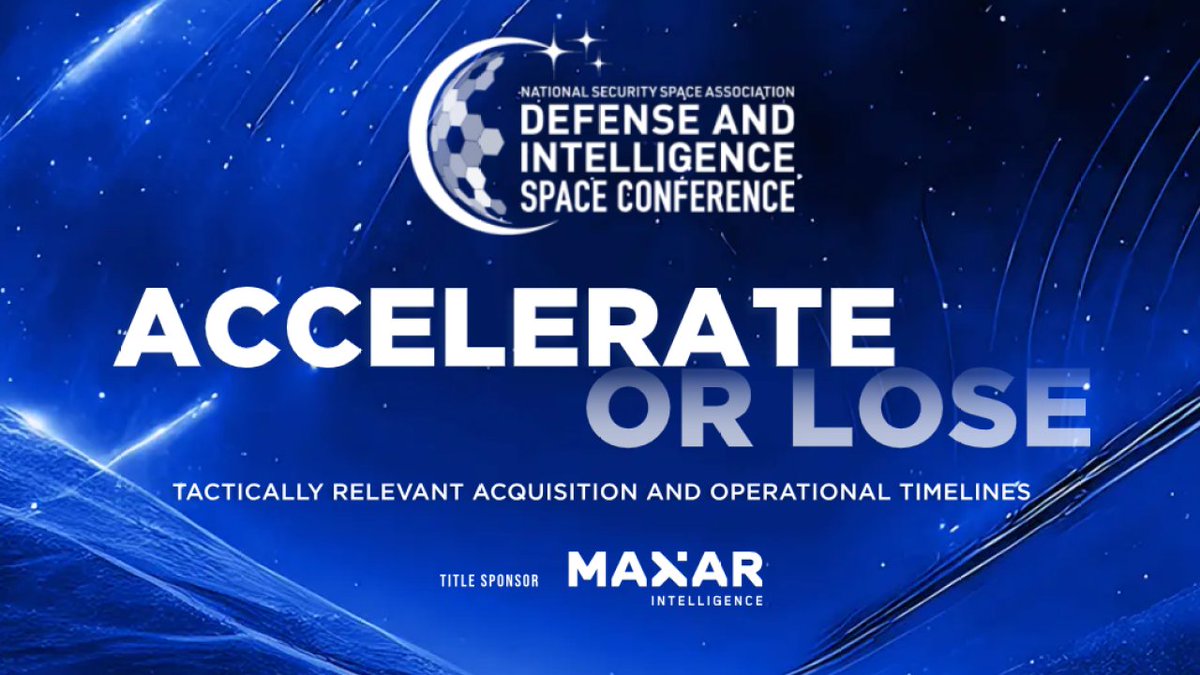 NATIONAL SECURITY SPACE ASSOCIATION
DEFENSE AND INTELLIGENCE SPACE CONFERENCE

ACCELERATE OR LOSE

TACTICALLY RELEVANT ACQUISITION AND OPERATIONAL TIMELINES

TITLE SPONSOR MAXAR INTELLIGENCE